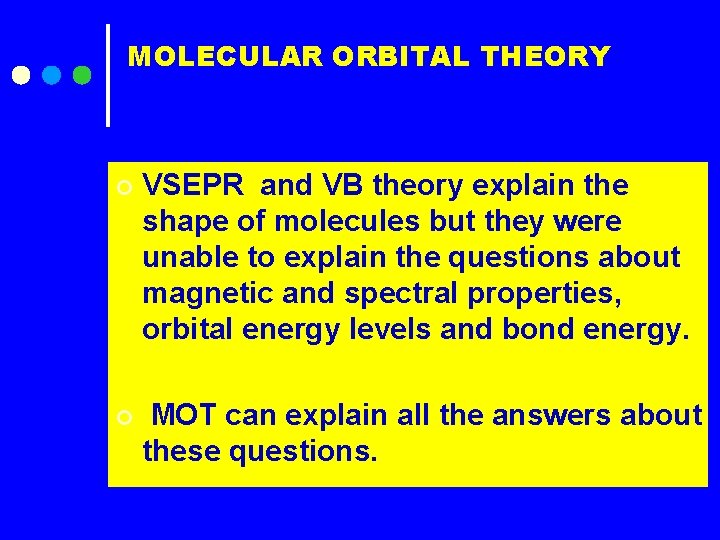 MOLECULAR ORBITAL THEORY

VSEPR and VB theory explain the shape of molecules but they were unable to explain the questions about magnetic and spectral properties, orbital energy levels and bond energy.

MOT can explain all the answers about these questions.